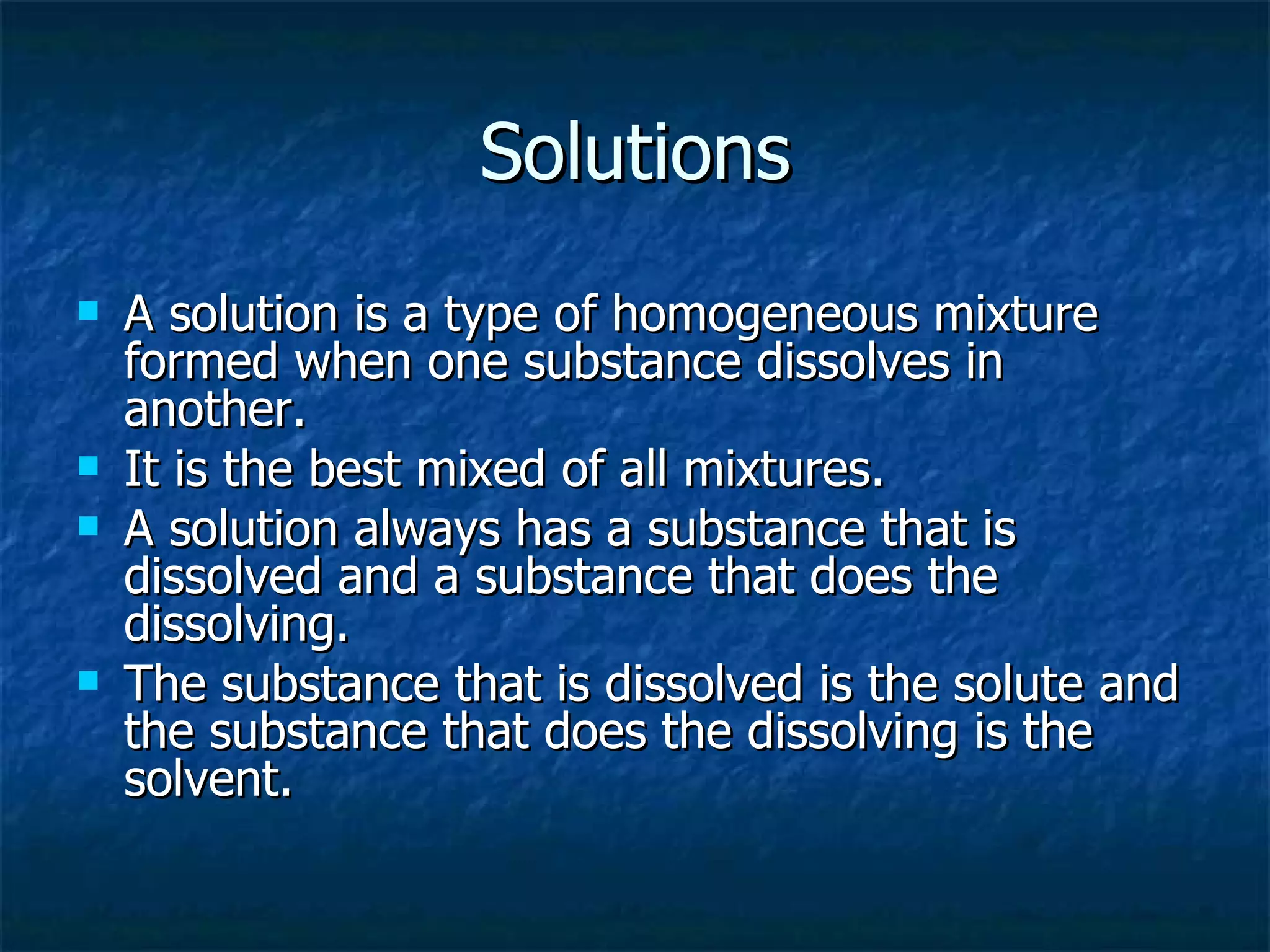 Solutions

- A solution is a type of homogeneous mixture formed when one substance dissolves in another.
- It is the best mixed of all mixtures.
- A solution always has a substance that is dissolved and a substance that does the dissolving.
- The substance that is dissolved is the solute and the substance that does the dissolving is the solvent.